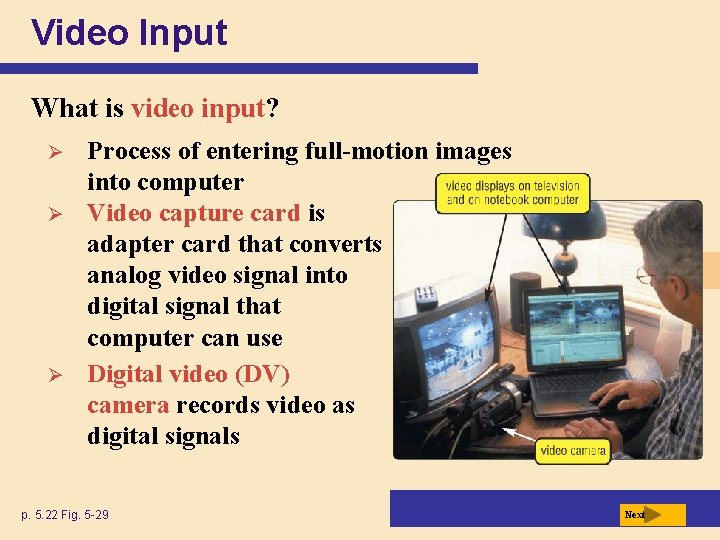 Video Input

What is video input?

➢ Process of entering full-motion images into computer

➢ Video capture card is adapter card that converts analog video signal into digital signal that computer can use

➢ Digital video (DV) camera records video as digital signals

video displays on television and on notebook computer

video camera

p. 5.22 Fig. 5-29

Next